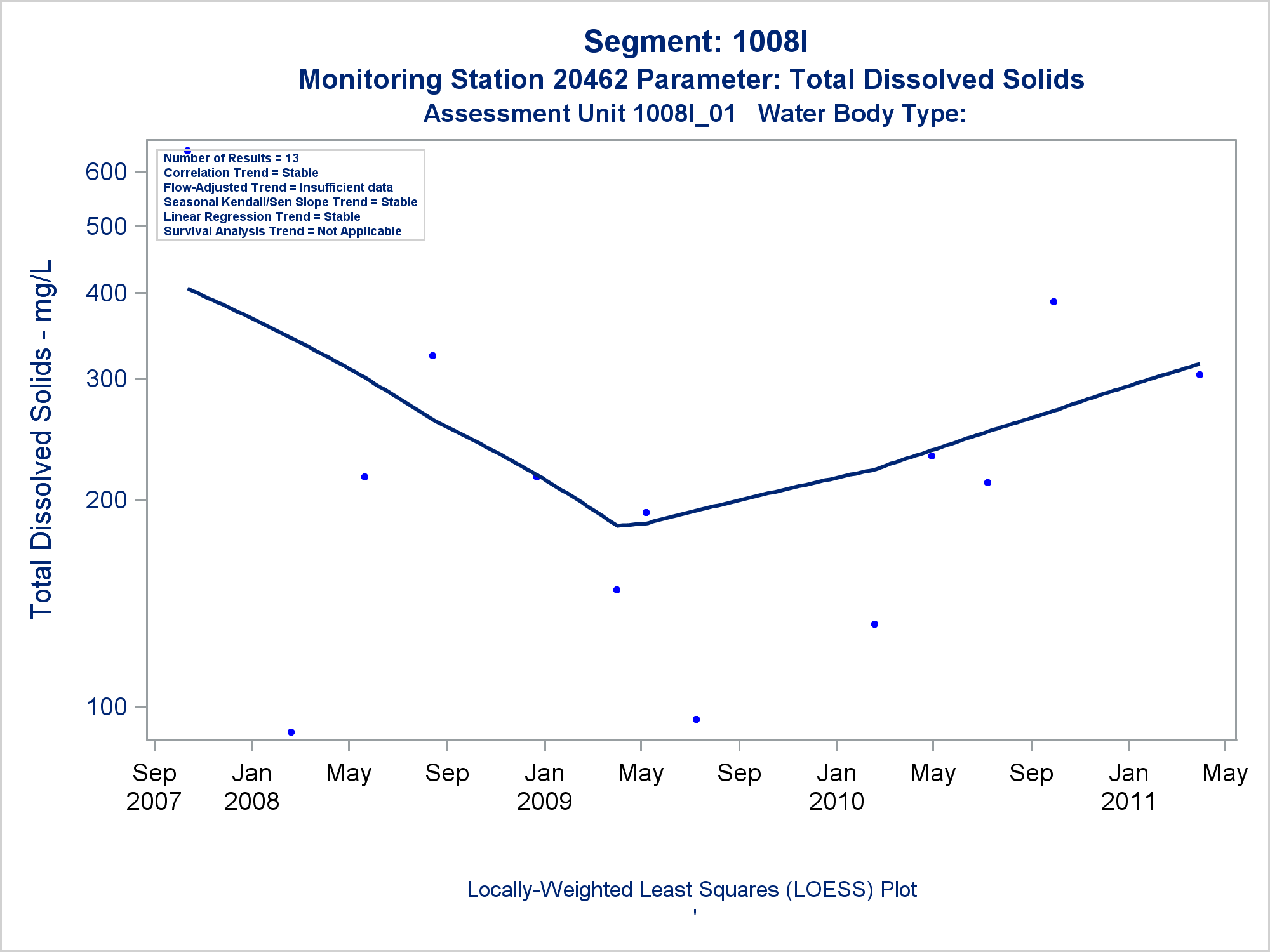 Segment: 1008I
Monitoring Station 20462 Parameter: Total Dissolved Solids
Assessment Unit 1008I_01   Water Body Type:

Number of Results = 13
Correlation Trend = Stable
Flow-Adjusted Trend = Insufficient data
Seasonal Kendall/Sen Slope Trend = Stable
Linear Regression Trend = Stable
Survival Analysis Trend = Not Applicable

Total Dissolved Solids - mg/L

600
500
400
300
200
100

Sep 2007
Jan 2008
May
Sep
Jan 2009
May
Sep
Jan 2010
May
Sep
Jan 2011
May

Locally-Weighted Least Squares (LOESS) Plot
'